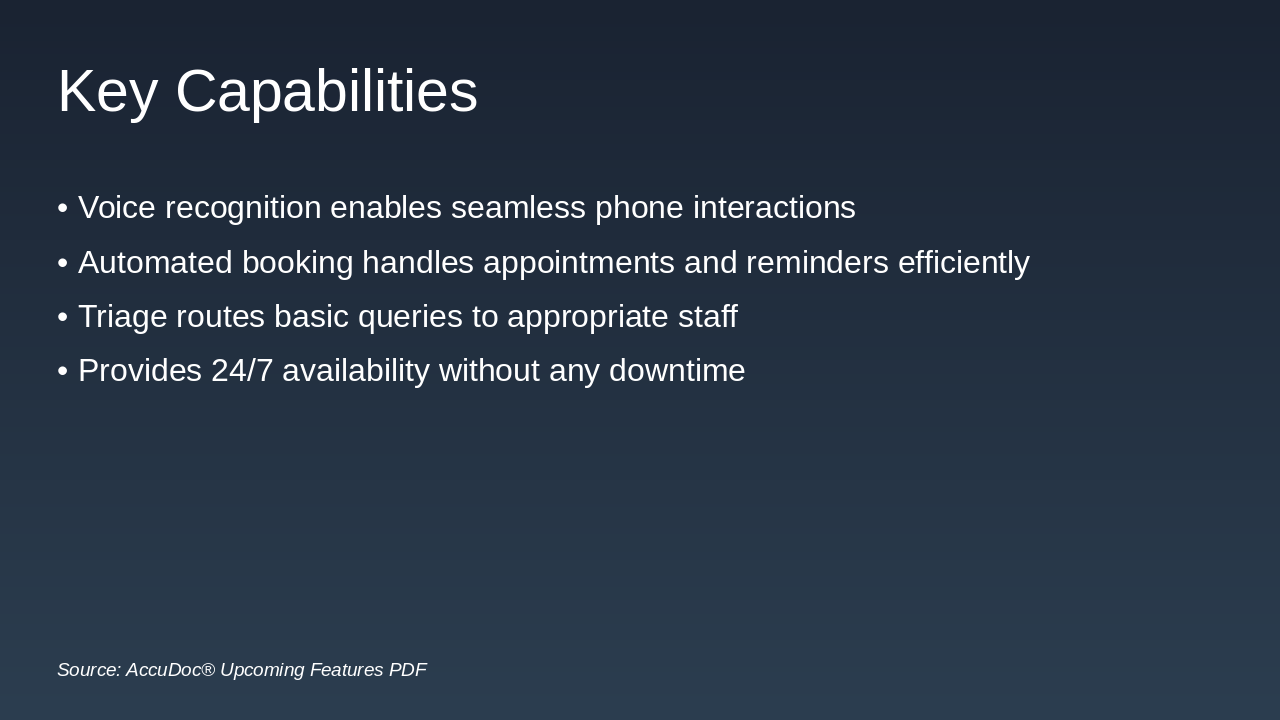 Key Capabilities

• Voice recognition enables seamless phone interactions
• Automated booking handles appointments and reminders efficiently
• Triage routes basic queries to appropriate staff
• Provides 24/7 availability without any downtime

Source: AccuDoc® Upcoming Features PDF